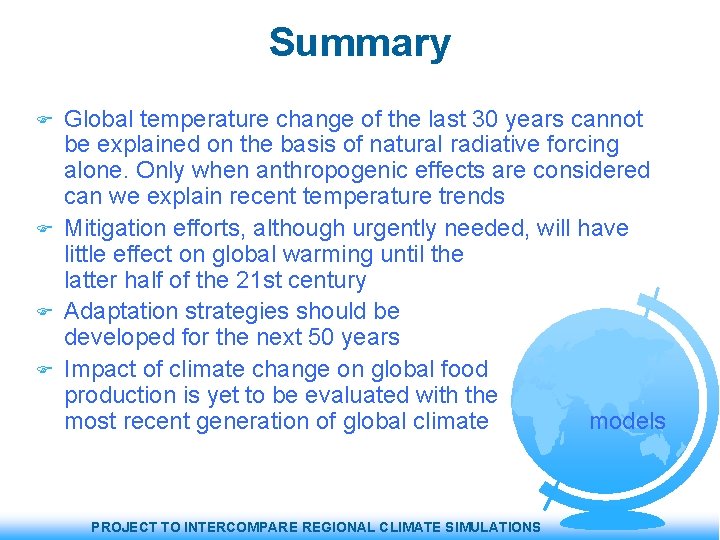 Summary

Global temperature change of the last 30 years cannot be explained on the basis of natural radiative forcing alone. Only when anthropogenic effects are considered can we explain recent temperature trends

Mitigation efforts, although urgently needed, will have little effect on global warming until the latter half of the 21st century

Adaptation strategies should be developed for the next 50 years

Impact of climate change on global food production is yet to be evaluated with the most recent generation of global climate models

PROJECT TO INTERCOMPARE REGIONAL CLIMATE SIMULATIONS